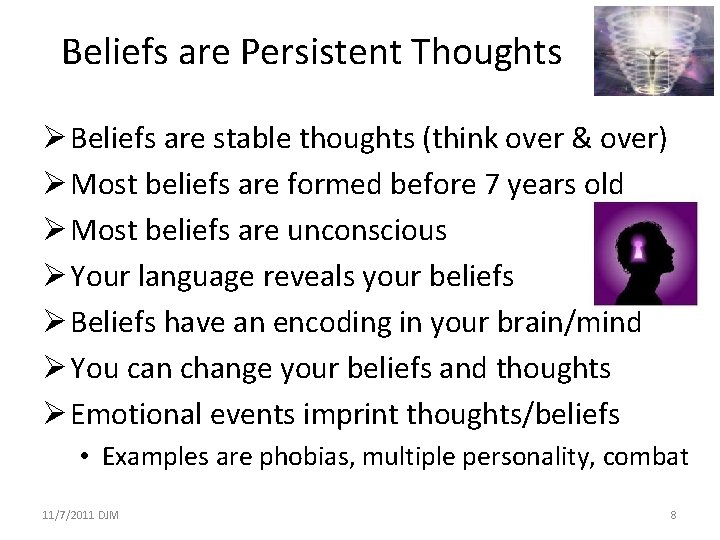 Beliefs are Persistent Thoughts

➢ Beliefs are stable thoughts (think over & over)
➢ Most beliefs are formed before 7 years old
➢ Most beliefs are unconscious
➢ Your language reveals your beliefs
➢ Beliefs have an encoding in your brain/mind
➢ You can change your beliefs and thoughts
➢ Emotional events imprint thoughts/beliefs
• Examples are phobias, multiple personality, combat

11/7/2011 DJM

8